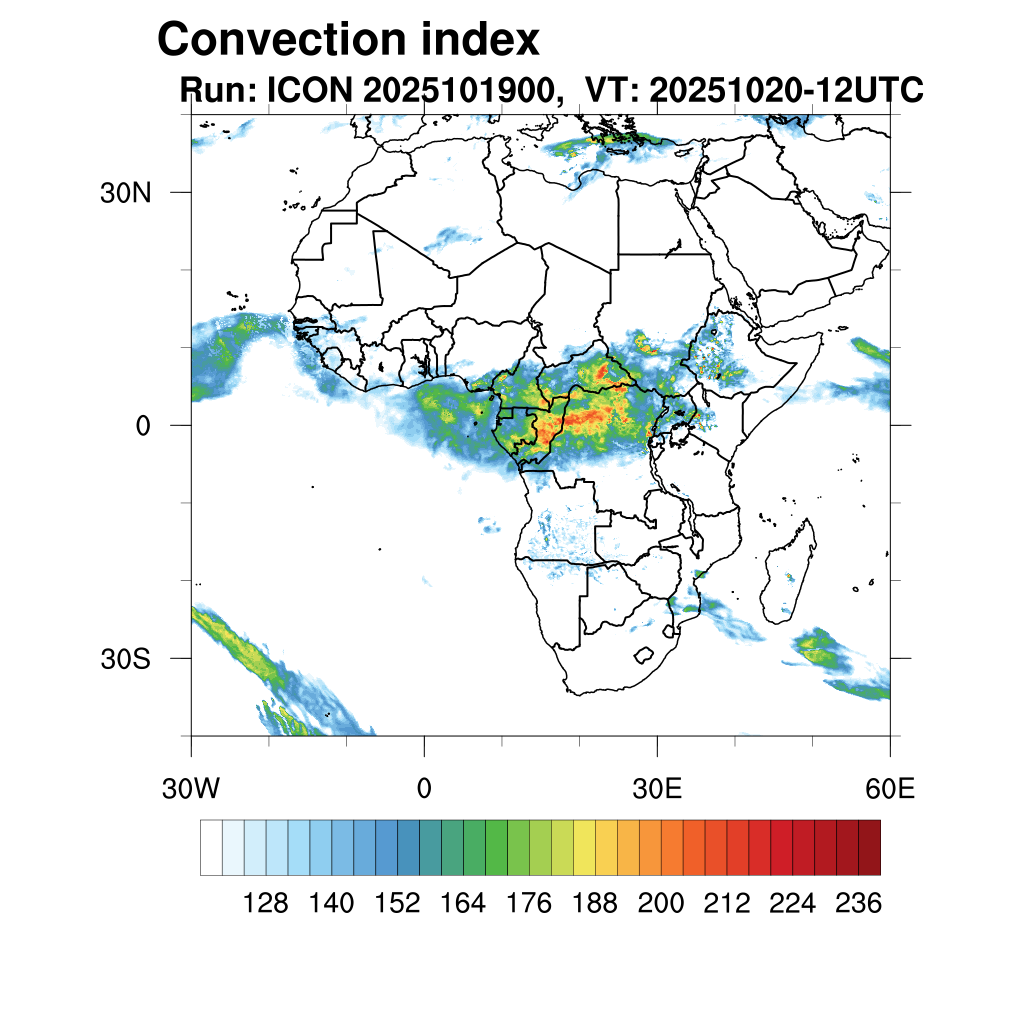 Convection index
Run: ICON 2025101900, VT: 20251020-12UTC

30N
0
30S

30W
0
30E
60E

128 140 152 164 176 188 200 212 224 236